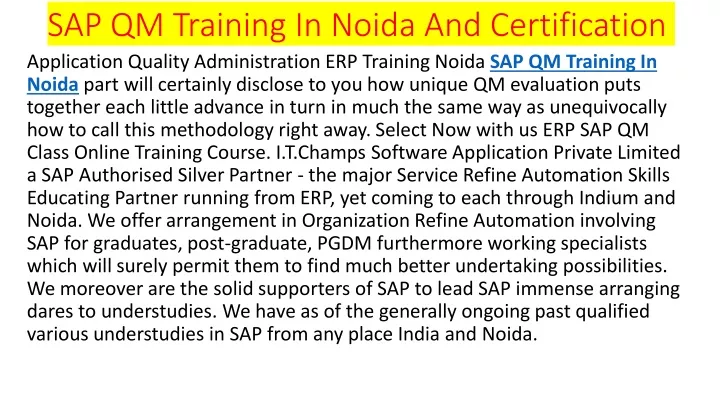 SAP QM Training In Noida And Certification

Application Quality Administration ERP Training Noida SAP QM Training In Noida part will certainly disclose to you how unique QM evaluation puts together each little advance in turn in much the same way as unequivocally how to call this methodology right away. Select Now with us ERP SAP QM Class Online Training Course. I.T.Champs Software Application Private Limited a SAP Authorised Silver Partner - the major Service Refine Automation Skills Educating Partner running from ERP, yet coming to each through Indium and Noida. We offer arrangement in Organization Refine Automation involving SAP for graduates, post-graduate, PGDM furthermore working specialists which will surely permit them to find much better undertaking possibilities. We moreover are the solid supporters of SAP to lead SAP immense arranging dares to understudies. We have as of the generally ongoing past qualified various understudies in SAP from any place India and Noida.